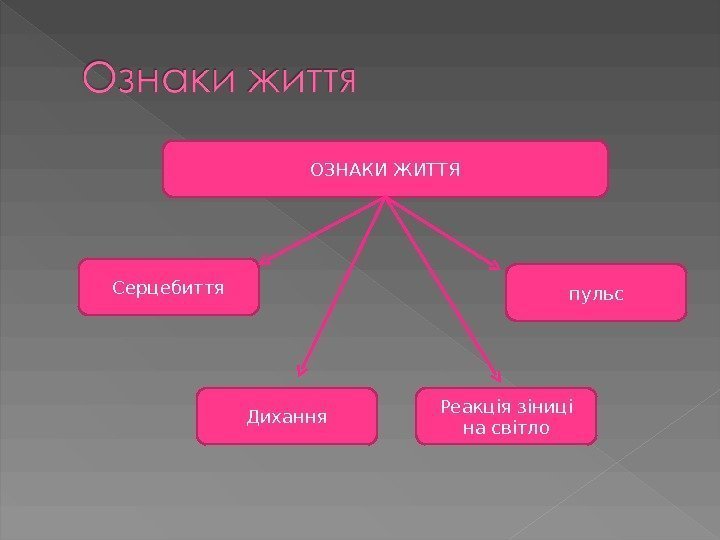 Ознаки життя

ОЗНАКИ ЖИТТЯ

Серцебиття

пульс

Дихання

Реакція зіниці на світло